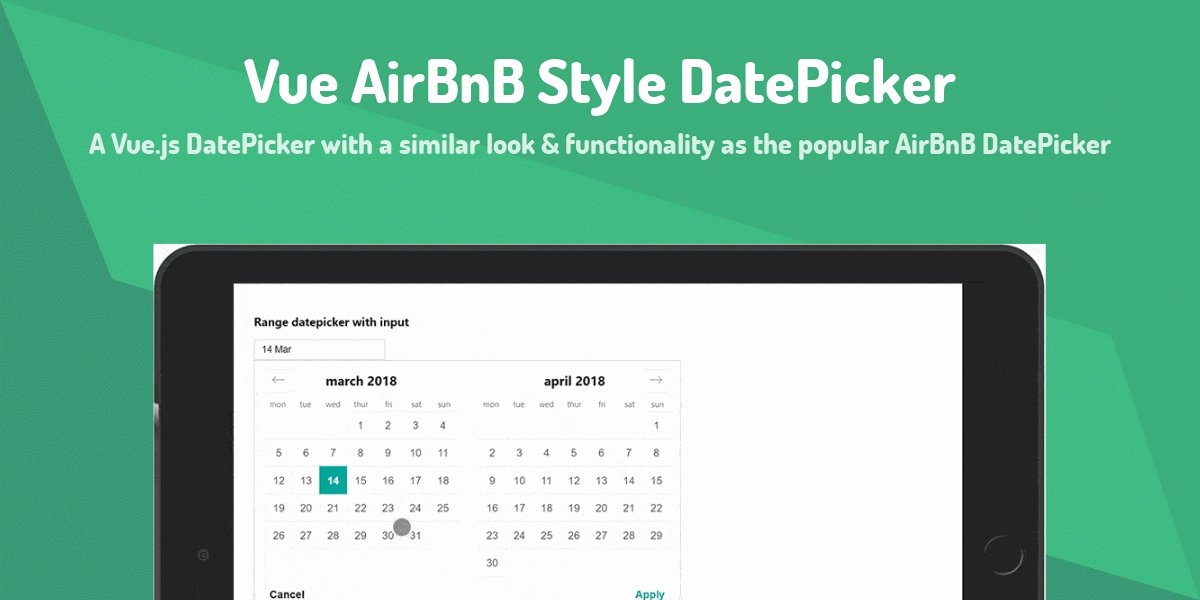 Vue AirBnB Style DatePicker

A Vue.js DatePicker with a similar look & functionality as the popular AirBnB DatePicker

Range datepicker with input

14 Mar

←

march 2018

| mon | tue | wed | thur | fri | sat | sun |
|---|---|---|---|---|---|---|
| | | | 1 | 2 | 3 | 4 |
| 5 | 6 | 7 | 8 | 9 | 10 | 11 |
| 12 | 13 | 14 | 15 | 16 | 17 | 18 |
| 19 | 20 | 21 | 22 | 23 | 24 | 25 |
| 26 | 27 | 28 | 29 | 30 | 31 | |

april 2018

→

| mon | tue | wed | thur | fri | sat | sun |
|---|---|---|---|---|---|---|
| | | | | | | 1 |
| 2 | 3 | 4 | 5 | 6 | 7 | 8 |
| 9 | 10 | 11 | 12 | 13 | 14 | 15 |
| 16 | 17 | 18 | 19 | 20 | 21 | 22 |
| 23 | 24 | 25 | 26 | 27 | 28 | 29 |
| 30 | | | | | | |

Cancel

Apply